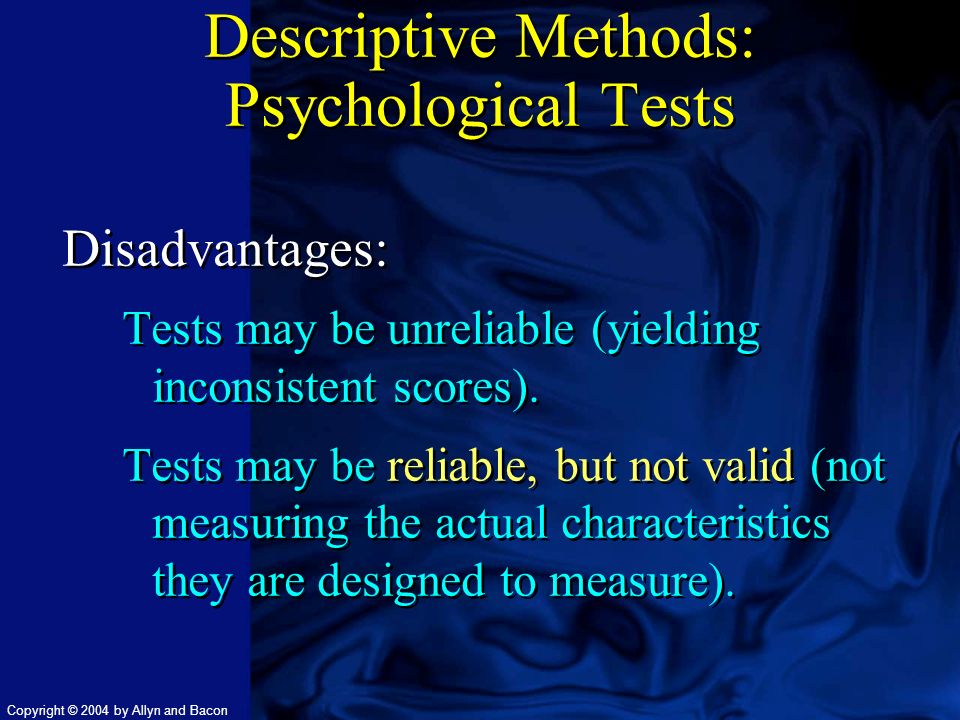 Descriptive Methods: Psychological Tests

Disadvantages:

Tests may be unreliable (yielding inconsistent scores).

Tests may be reliable, but not valid (not measuring the actual characteristics they are designed to measure).

Copyright © 2004 by Allyn and Bacon